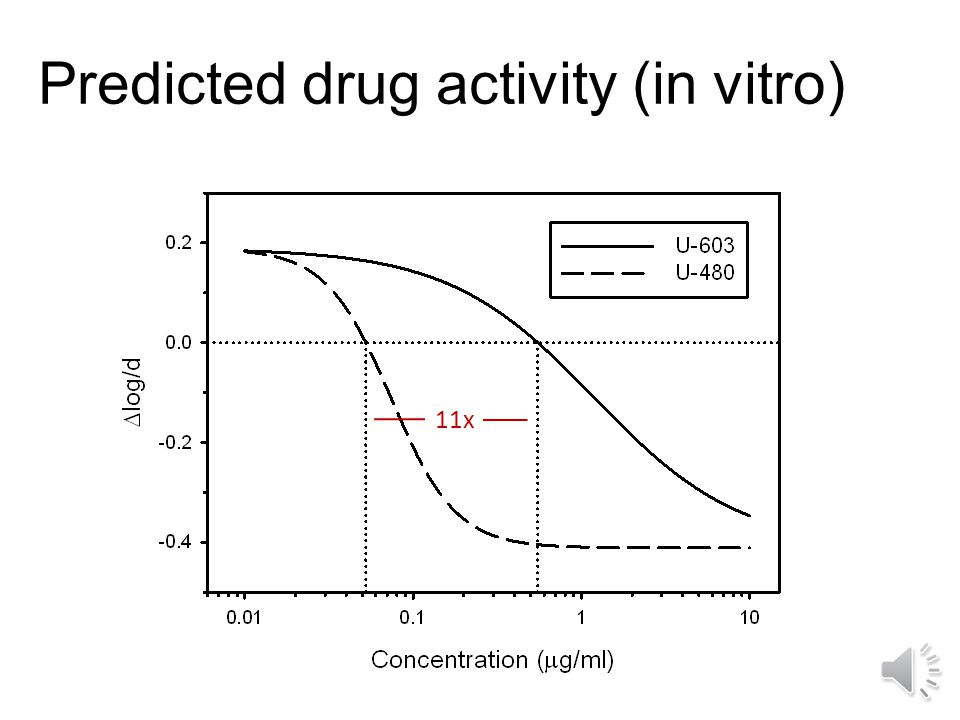 Predicted drug activity (in vitro)

U-603
U-480

0.2
0.0
-0.2
-0.4

$\Delta$log/d

11x

0.01
0.1
1
10

Concentration ($\mu$g/ml)